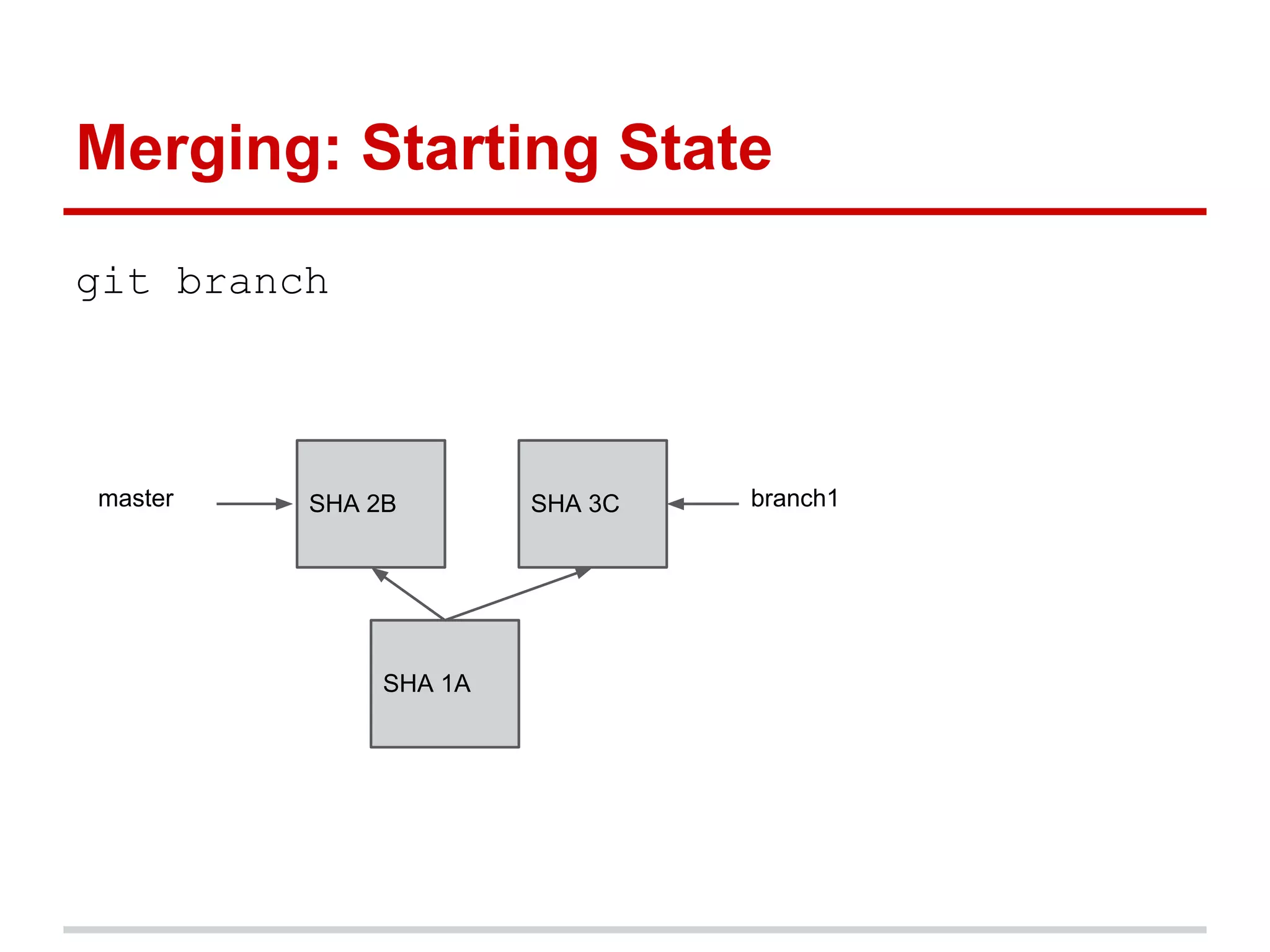 Merging: Starting State

git branch

master

SHA 2B

SHA 3C

branch1

SHA 1A